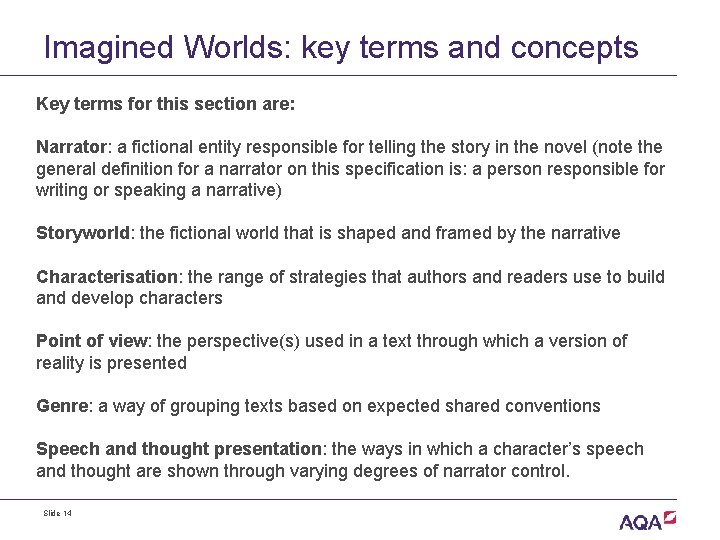 Imagined Worlds: key terms and concepts

Key terms for this section are:

Narrator: a fictional entity responsible for telling the story in the novel (note the general definition for a narrator on this specification is: a person responsible for writing or speaking a narrative)

Storyworld: the fictional world that is shaped and framed by the narrative

Characterisation: the range of strategies that authors and readers use to build and develop characters

Point of view: the perspective(s) used in a text through which a version of reality is presented

Genre: a way of grouping texts based on expected shared conventions

Speech and thought presentation: the ways in which a character's speech and thought are shown through varying degrees of narrator control.

Slide 14

AQA